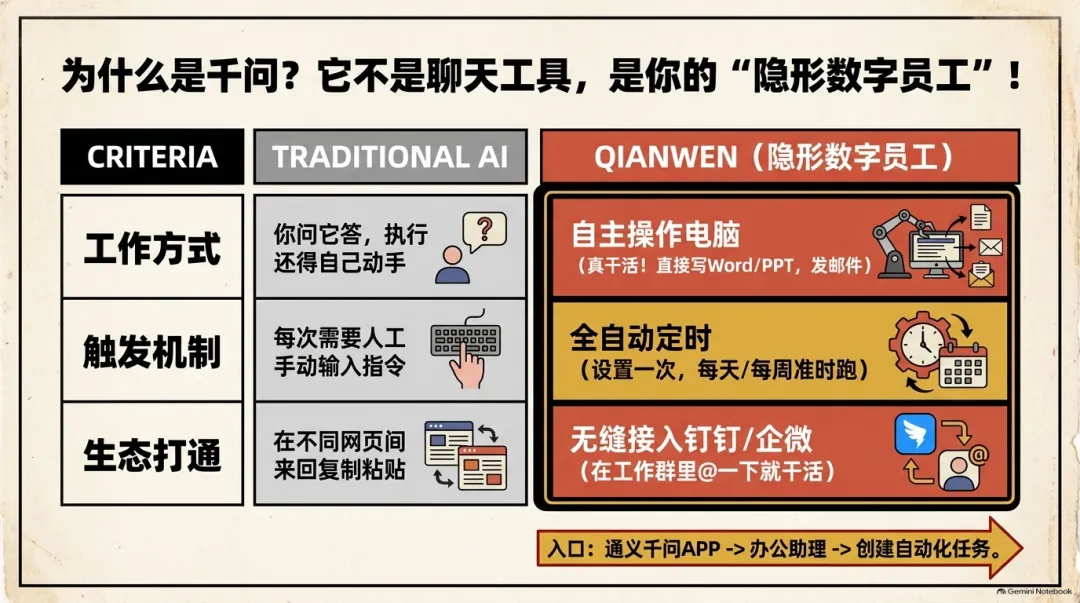 为什么是千问？它不是聊天工具，是你的“隐形数字员工”！

| CRITERIA | TRADITIONAL AI | QIANWEN（隐形数字员工） |
|---|---|---|
| 工作方式 | 你问它答，执行还得自己动手 | 自主操作电脑（真干活！直接写Word/PPT，发邮件） |
| 触发机制 | 每次需要人工手动输入指令 | 全自动定时（设置一次，每天/每周准时跑） |
| 生态打通 | 在不同网页间来回复制粘贴 | 无缝接入钉钉/企微（在工作群里@一下就干活） |

入口：通义千问APP -> 办公助理 -> 创建自动化任务。

Gemini Notebook